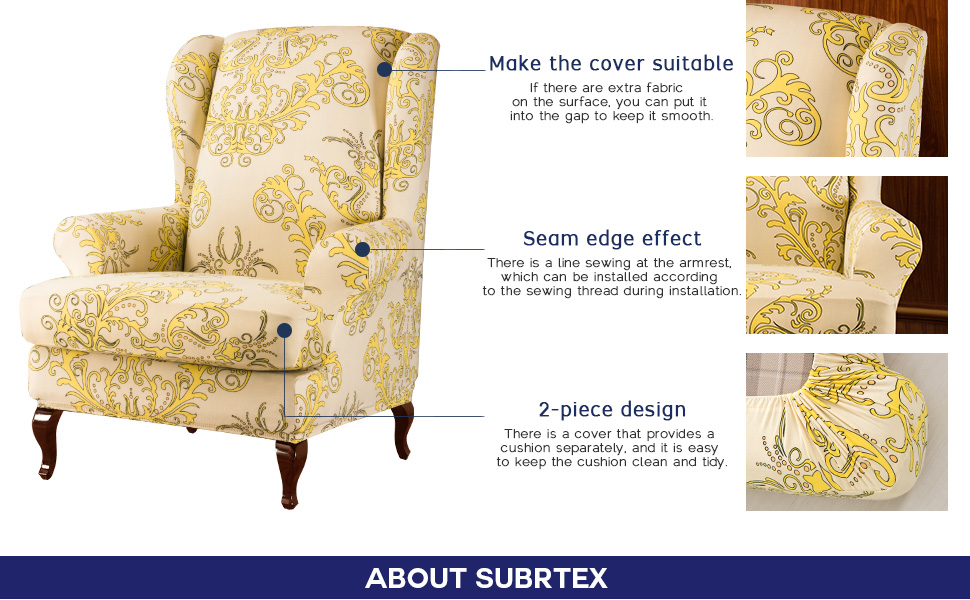 Make the cover suitable
If there are extra fabric on the surface, you can put it into the gap to keep it smooth.

Seam edge effect
There is a line sewing at the armrest, which can be installed according to the sewing thread during installation.

2-piece design
There is a cover that provides a cushion separately, and it is easy to keep the cushion clean and tidy.

ABOUT SUBRTEX